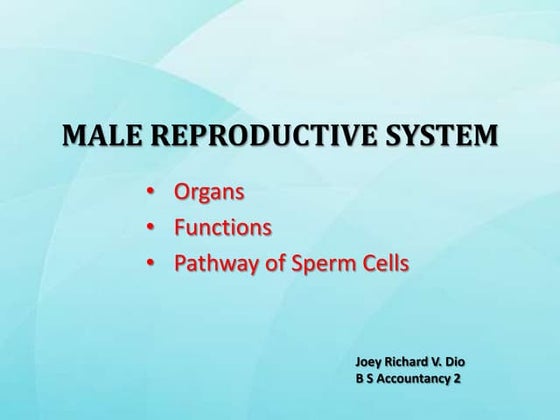 MALE REPRODUCTIVE SYSTEM

• Organs
• Functions
• Pathway of Sperm Cells

Joey Richard V. Dio
B S Accountancy 2